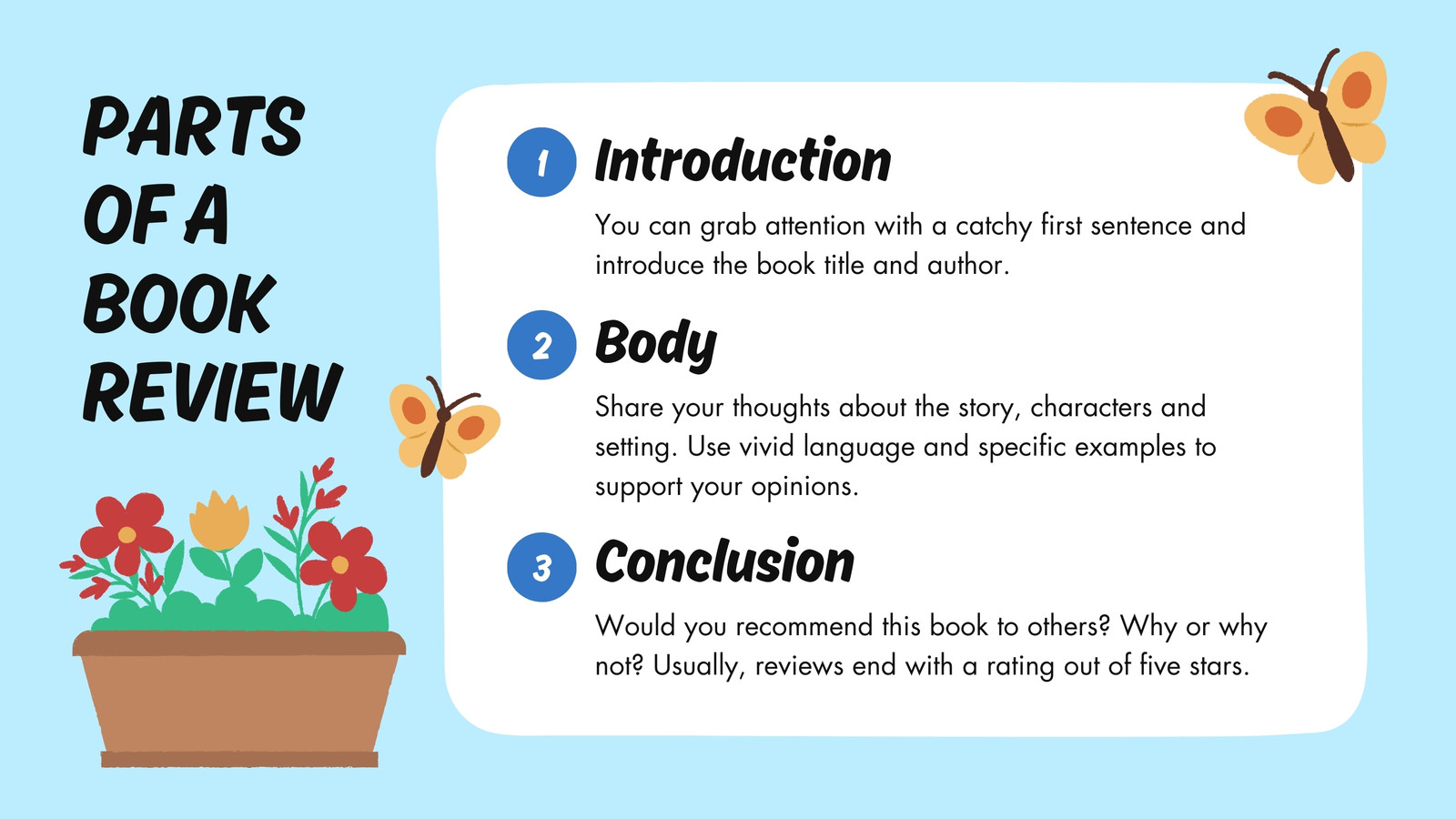 PARTS OF A BOOK REVIEW

1 Introduction

You can grab attention with a catchy first sentence and introduce the book title and author.

2 Body

Share your thoughts about the story, characters and setting. Use vivid language and specific examples to support your opinions.

3 Conclusion

Would you recommend this book to others? Why or why not? Usually, reviews end with a rating out of five stars.